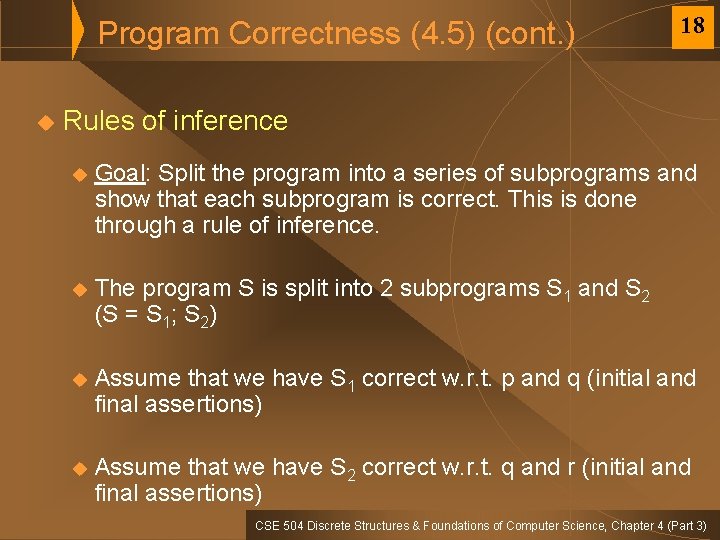 Program Correctness (4.5) (cont.)

18

Rules of inference

Goal: Split the program into a series of subprograms and show that each subprogram is correct. This is done through a rule of inference.

The program S is split into 2 subprograms $S_1$ and $S_2$ ($S = S_1; S_2$)

Assume that we have $S_1$ correct w.r.t. p and q (initial and final assertions)

Assume that we have $S_2$ correct w.r.t. q and r (initial and final assertions)

CSE 504 Discrete Structures & Foundations of Computer Science, Chapter 4 (Part 3)